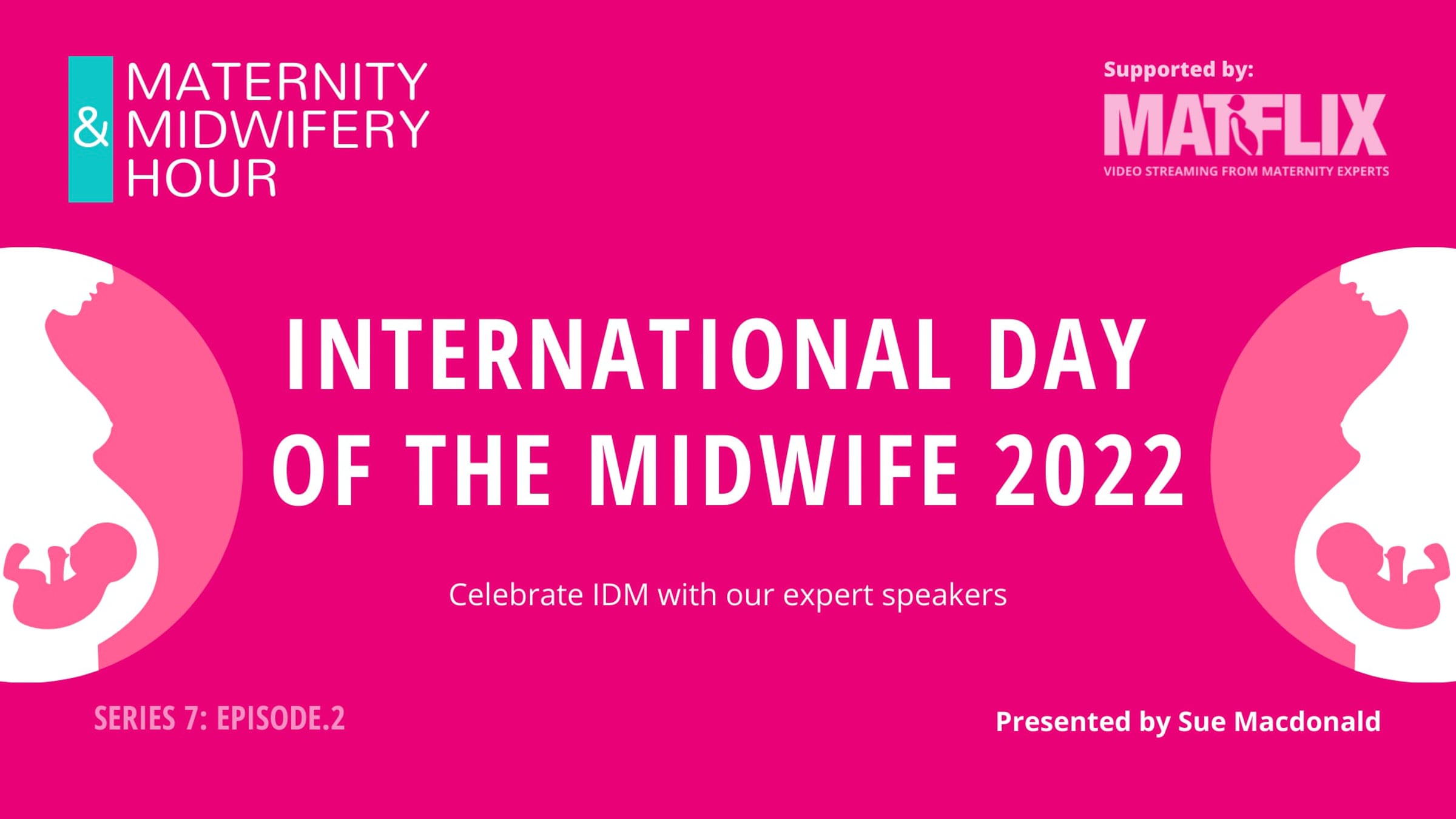 MATERNITY & MIDWIFERY HOUR

Supported by:

MATFLIX

VIDEO STREAMING FROM MATERNITY EXPERTS

INTERNATIONAL DAY OF THE MIDWIFE 2022

Celebrate IDM with our expert speakers

SERIES 7: EPISODE.2

Presented by Sue Macdonald